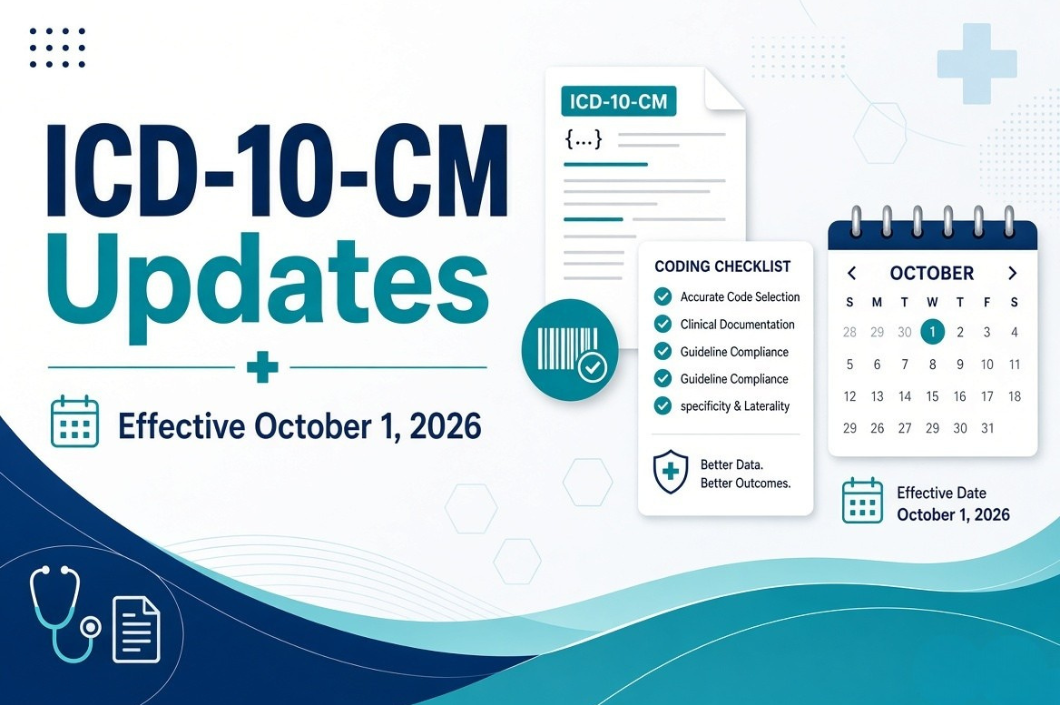 ICD-10-CM
Updates

Effective October 1, 2026

ICD-10-CM
{...}

CODING CHECKLIST
Accurate Code Selection
Clinical Documentation
Guideline Compliance
Guideline Compliance
specificity & Laterality

Better Data.
Better Outcomes.

OCTOBER

| S | M | T | W | T | F | S |
|---|---|---|---|---|---|---|
| 28 | 29 | 30 | 1 | 2 | 3 | 4 |
| 5 | 6 | 7 | 8 | 9 | 10 | 11 |
| 12 | 13 | 14 | 15 | 16 | 17 | 18 |
| 29 | 26 | 27 | 29 | 30 | 31 | |

Effective Date
October 1, 2026